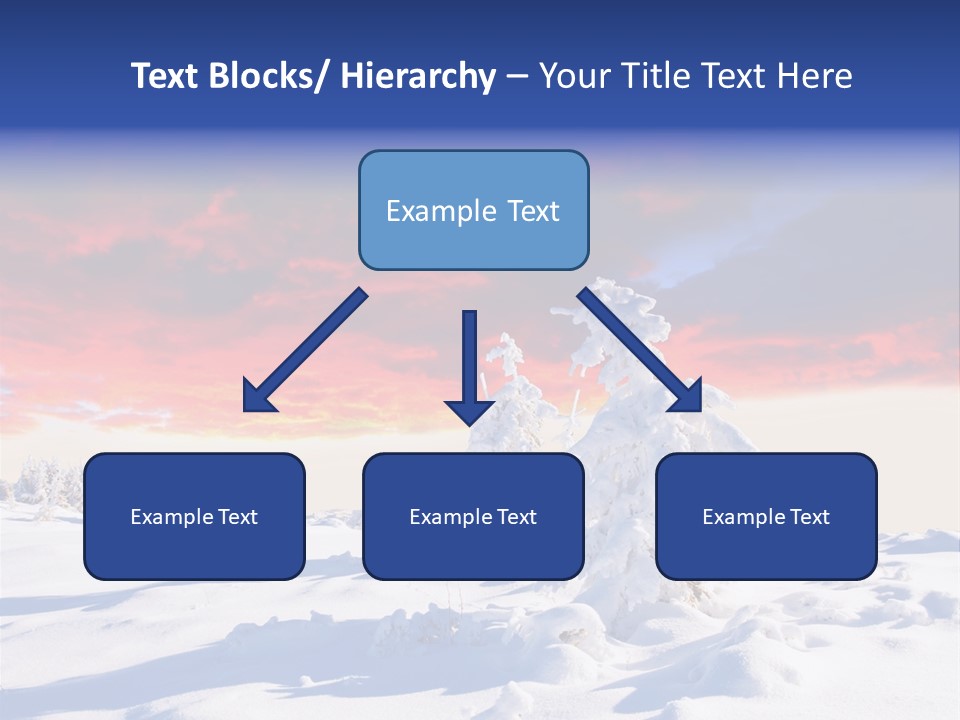 Text Blocks/ Hierarchy – Your Title Text Here

Example Text

Example Text

Example Text

Example Text